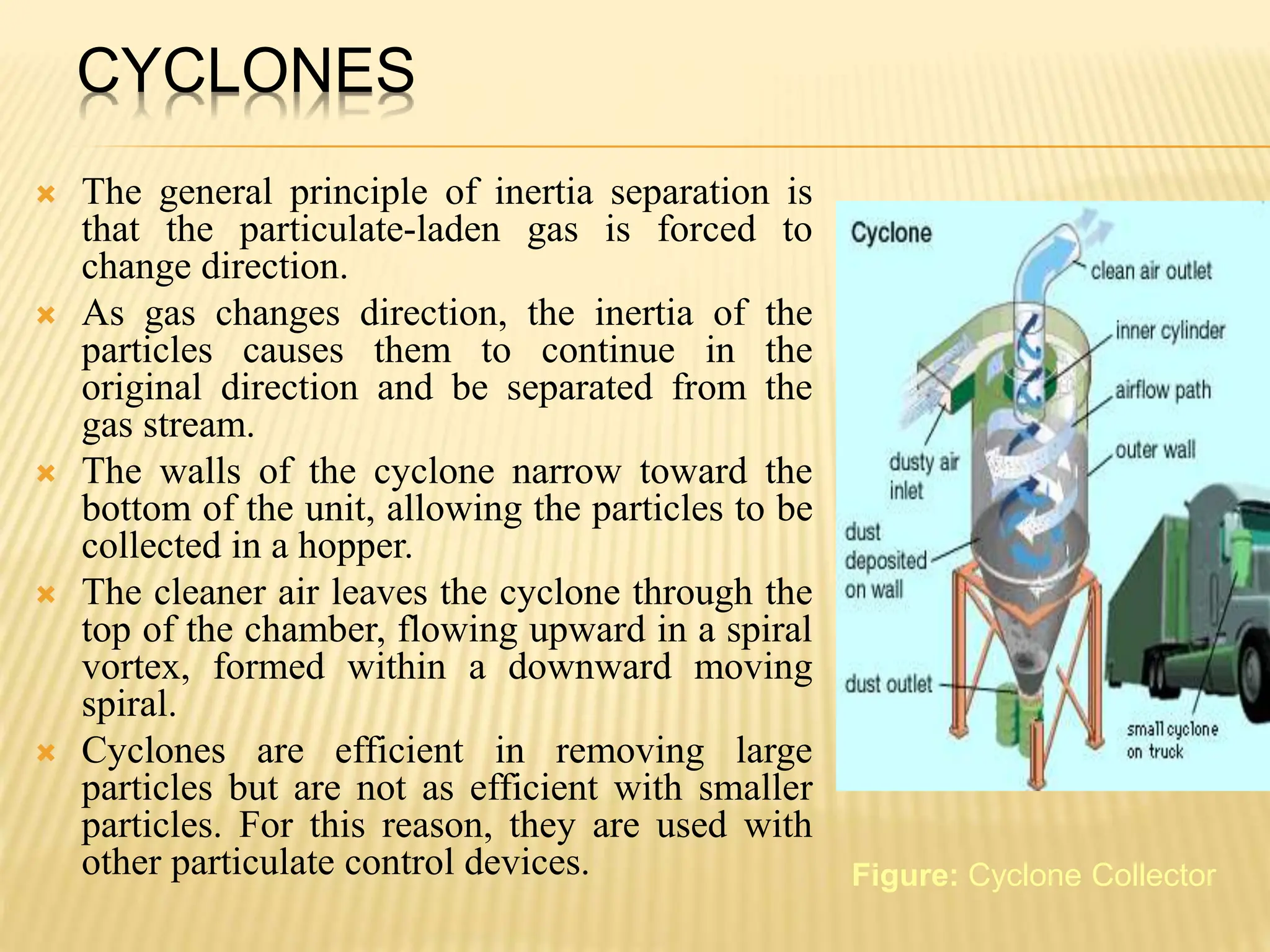 CYCLONES

The general principle of inertia separation is that the particulate-laden gas is forced to change direction.

As gas changes direction, the inertia of the particles causes them to continue in the original direction and be separated from the gas stream.

The walls of the cyclone narrow toward the bottom of the unit, allowing the particles to be collected in a hopper.

The cleaner air leaves the cyclone through the top of the chamber, flowing upward in a spiral vortex, formed within a downward moving spiral.

Cyclones are efficient in removing large particles but are not as efficient with smaller particles. For this reason, they are used with other particulate control devices.

Cyclone

clean air outlet

inner cylinder

airflow path

outer wall

dusty air inlet

dust deposited on wall

dust outlet

small cyclone on truck

Figure: Cyclone Collector